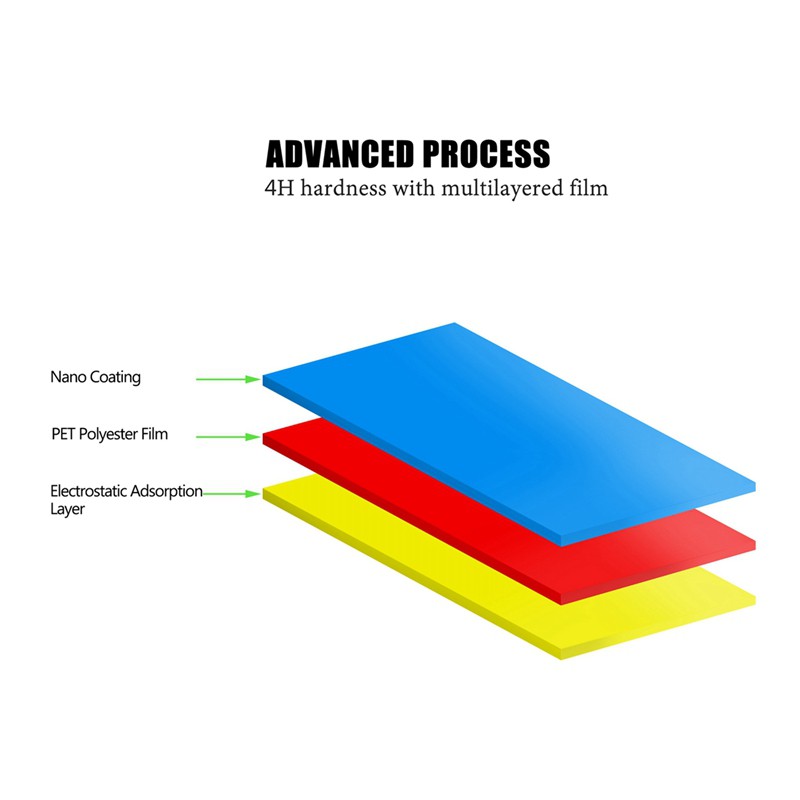 ADVANCED PROCESS
4H hardness with multilayered film

Nano Coating

PET Polyester Film

Electrostatic Adsorption Layer